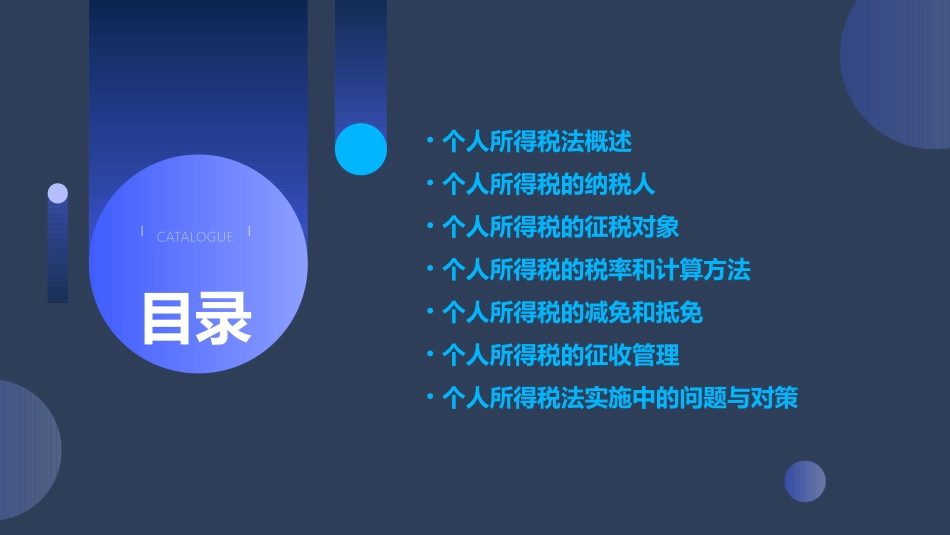 CATALOGUE

目录

• 个人所得税法概述
• 个人所得税的纳税人
• 个人所得税的征税对象
• 个人所得税的税率和计算方法
• 个人所得税的减免和抵免
• 个人所得税的征收管理
• 个人所得税法实施中的问题与对策